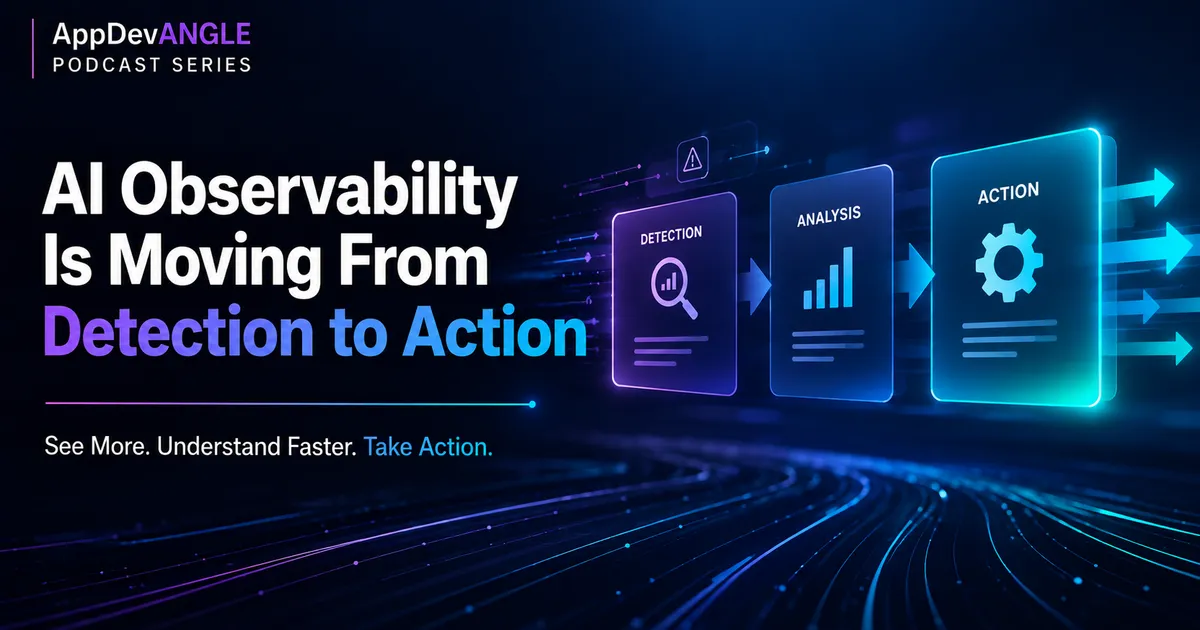 AppDevANGLE
PODCAST SERIES

AI Observability Is Moving From Detection to Action

See More. Understand Faster. Take Action.

DETECTION

ANALYSIS

ACTION